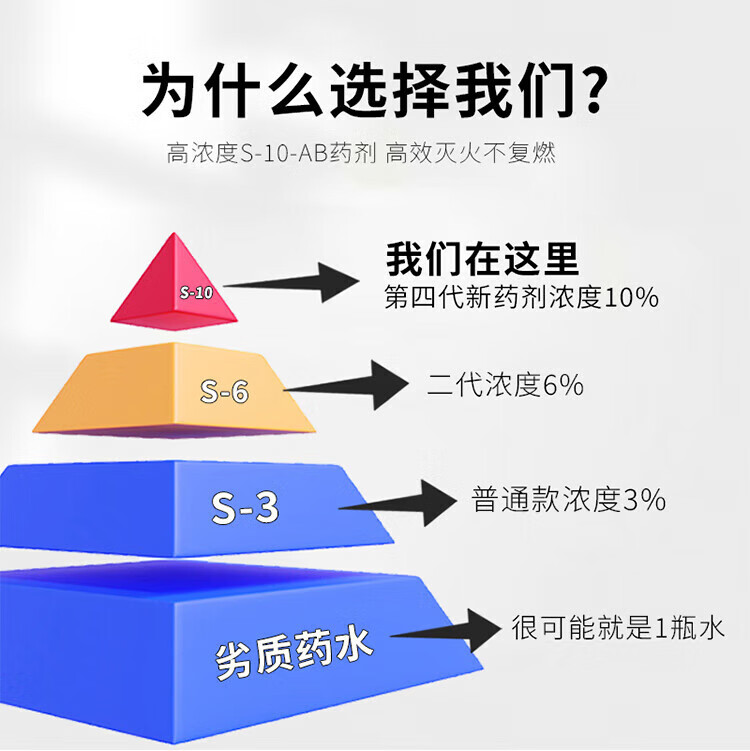 为什么选择我们？

高浓度S-10-AB药剂 高效灭火不复燃

S-10

我们在这里
第四代新药剂浓度10%

S-6

二代浓度6%

S-3

普通款浓度3%

劣质药水

很可能就是1瓶水